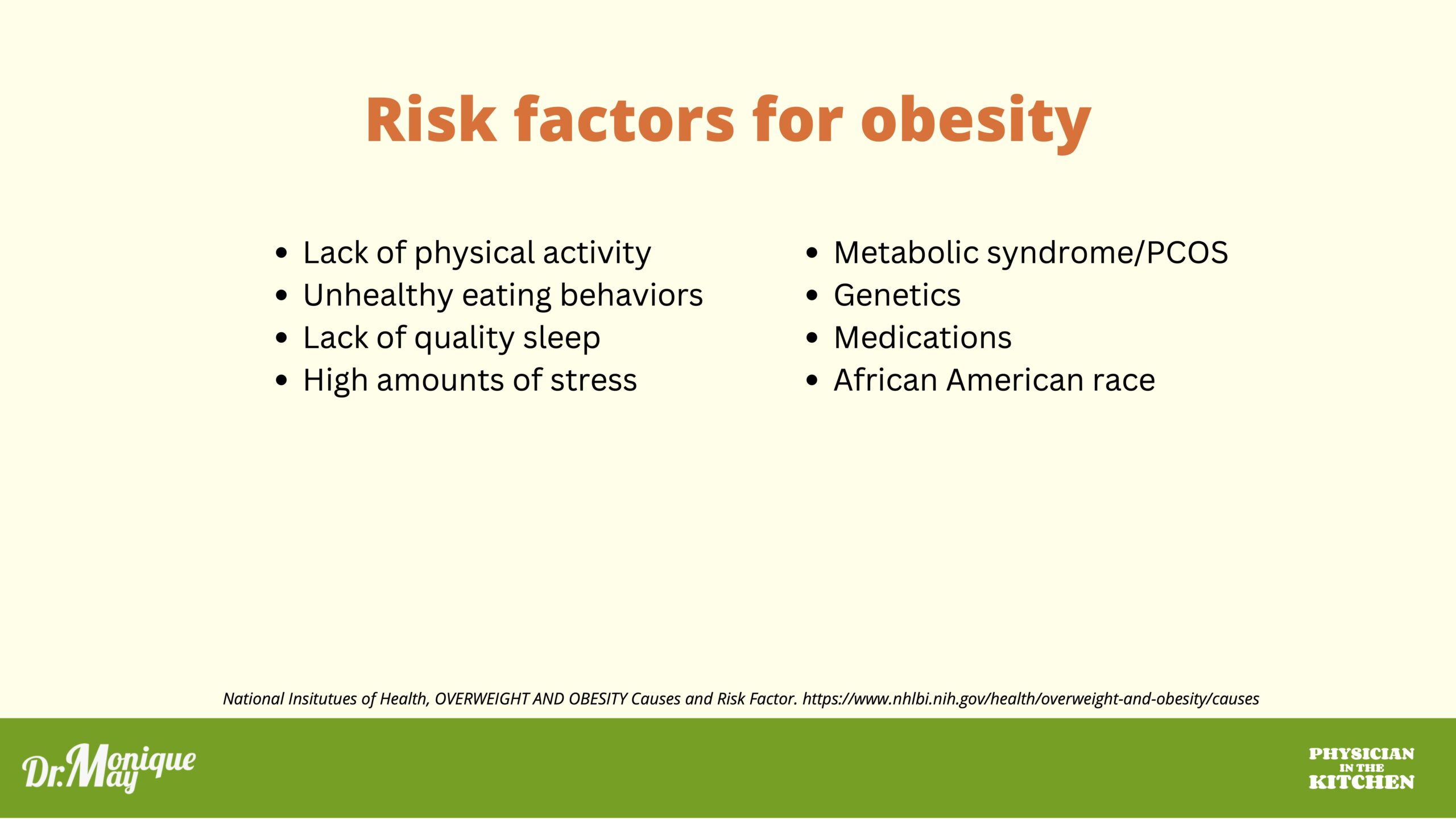 Risk factors for obesity

- Lack of physical activity
- Unhealthy eating behaviors
- Lack of quality sleep
- High amounts of stress

- Metabolic syndrome/PCOS
- Genetics
- Medications
- African American race

National Insitutues of Health, OVERWEIGHT AND OBESITY Causes and Risk Factor. https://www.nhlbi.nih.gov/health/overweight-and-obesity/causes

Dr. Monique May

PHYSICIAN IN THE KITCHEN